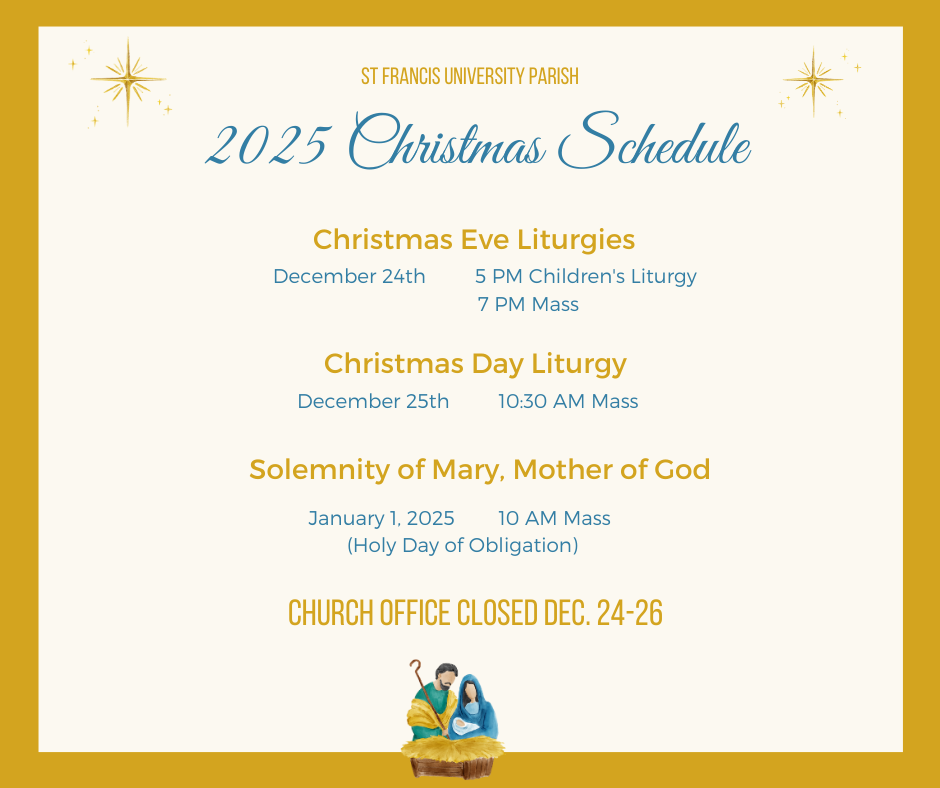 ST FRANCIS UNIVERSITY PARISH

2025 Christmas Schedule

Christmas Eve Liturgies

December 24th 5 PM Children's Liturgy
7 PM Mass

Christmas Day Liturgy

December 25th 10:30 AM Mass

Solemnity of Mary, Mother of God

January 1, 2025 10 AM Mass
(Holy Day of Obligation)

CHURCH OFFICE CLOSED DEC. 24-26